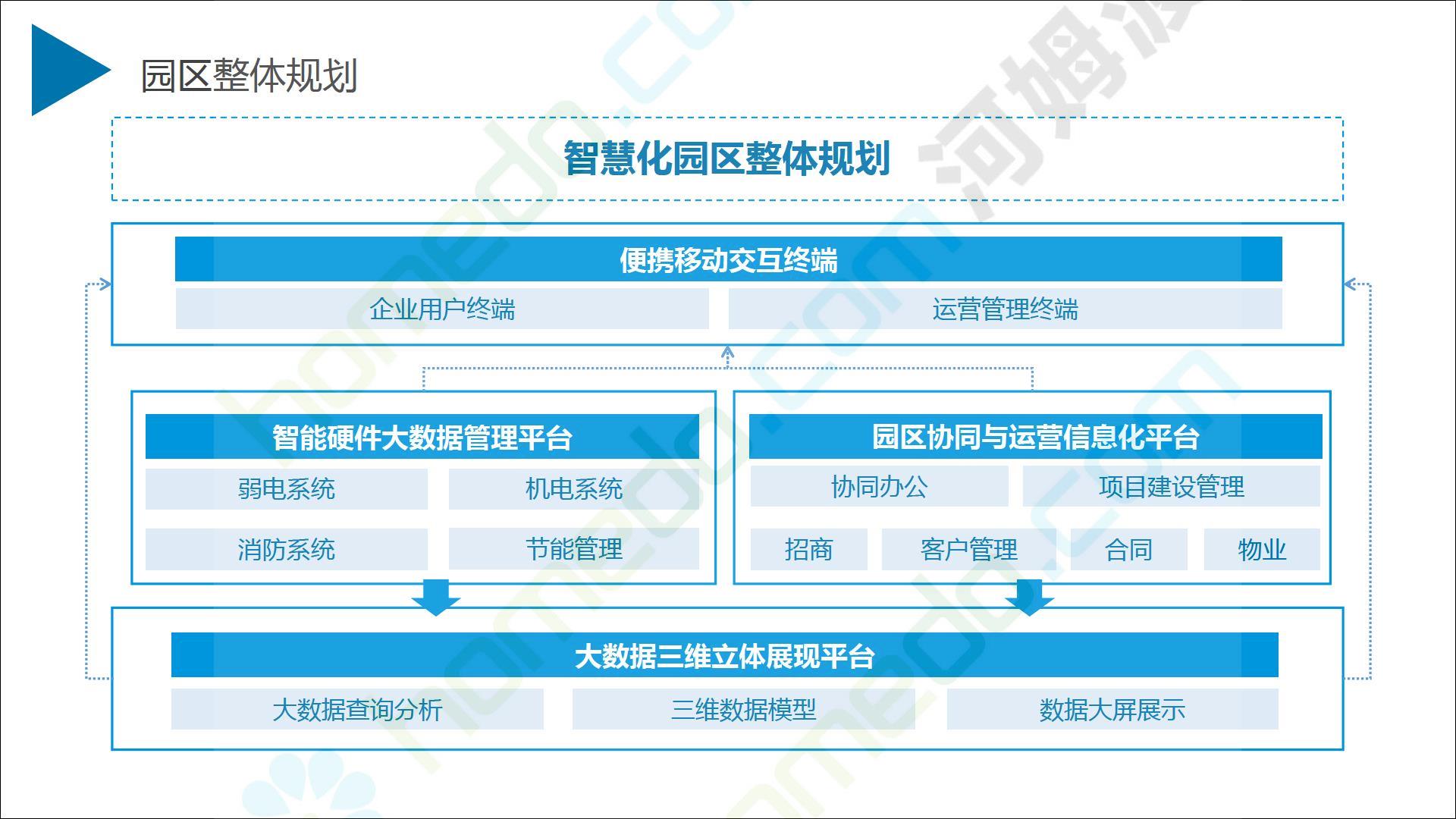 园区整体规划

智慧化园区整体规划

便携移动交互终端

企业用户终端

运营管理终端

智能硬件大数据管理平台

弱电系统

机电系统

消防系统

节能管理

园区协同与运营信息化平台

协同办公

项目建设管理

招商

客户管理

合同

物业

大数据三维立体展现平台

大数据查询分析

三维数据模型

数据大屏展示

homedo.com

河姆渡